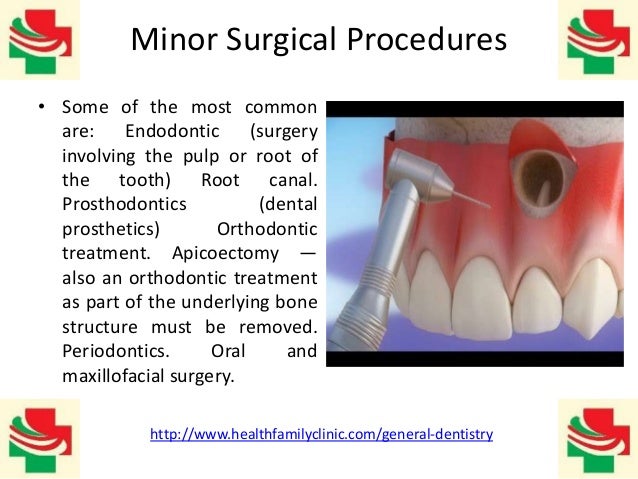 Minor Surgical Procedures

• Some of the most common are: Endodontic (surgery involving the pulp or root of the tooth) Root canal. Prosthodontics (dental prosthetics) Orthodontic treatment. Apicoectomy — also an orthodontic treatment as part of the underlying bone structure must be removed. Periodontics. Oral and maxillofacial surgery.

http://www.healthfamilyclinic.com/general-dentistry